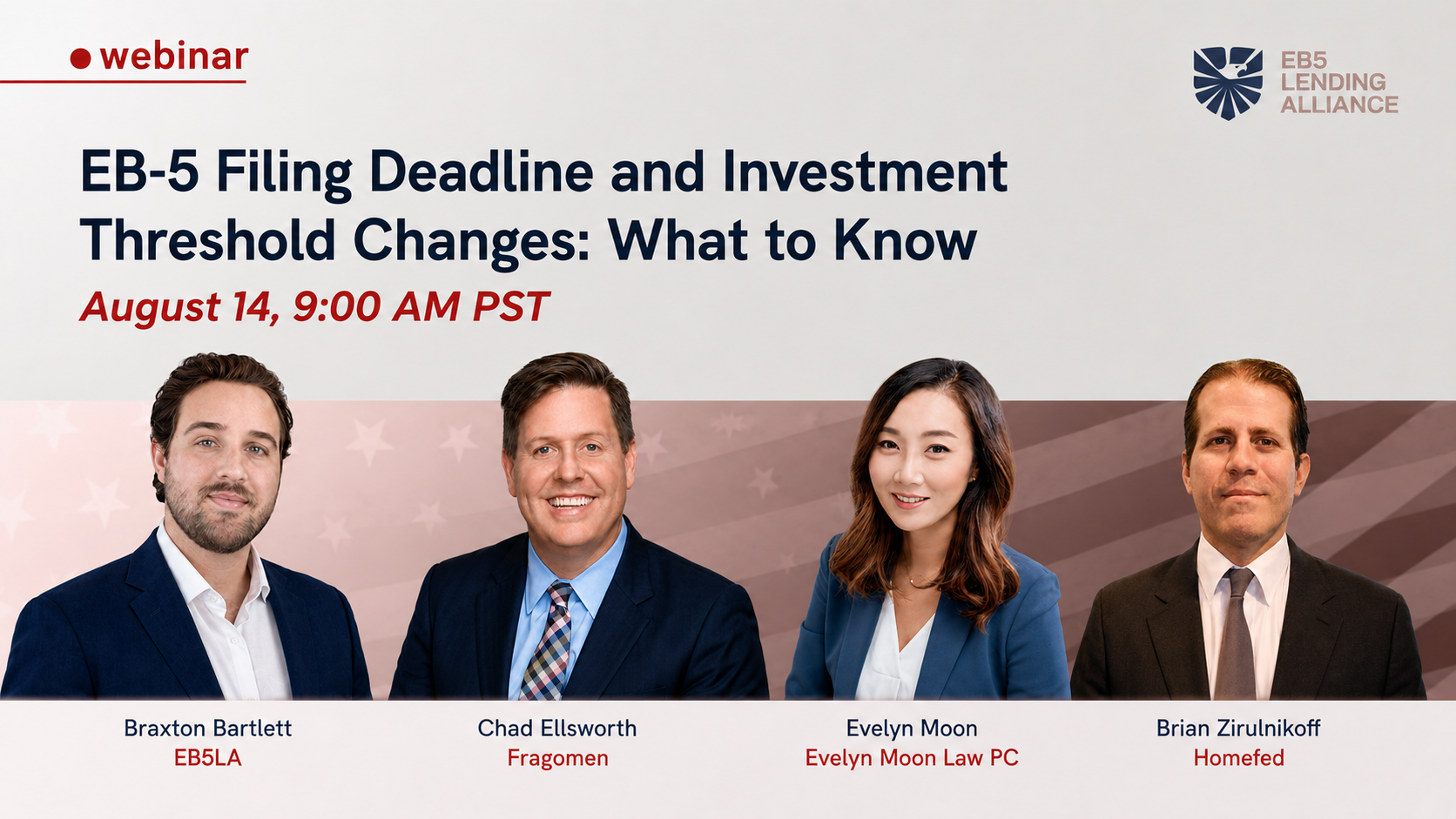 webinar

EB5 LENDING ALLIANCE

EB-5 Filing Deadline and Investment Threshold Changes: What to Know

August 14, 9:00 AM PST

Braxton Bartlett
EB5LA

Chad Ellsworth
Fragomen

Evelyn Moon
Evelyn Moon Law PC

Brian Zirulnikoff
Homefed